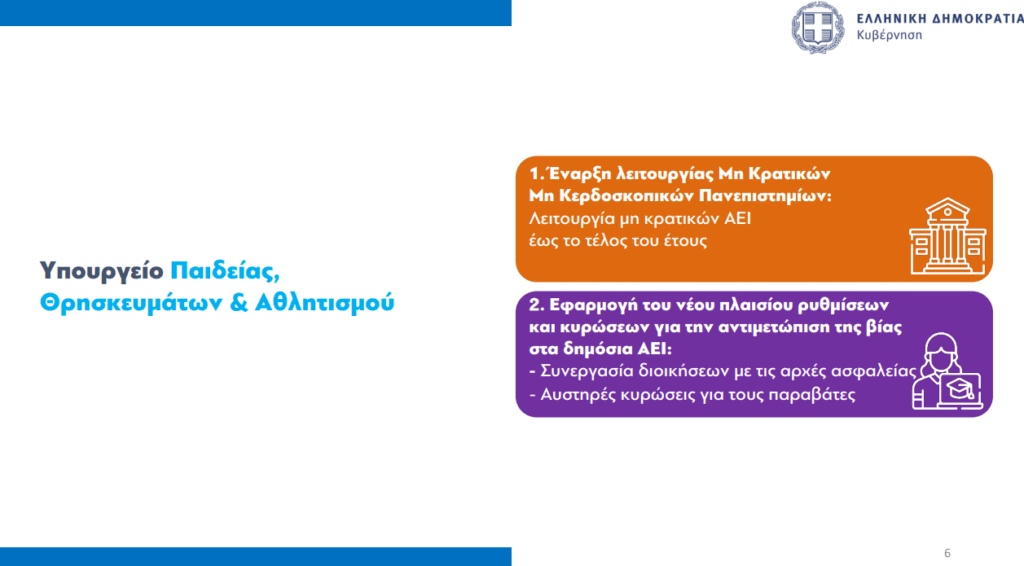 ΕΛΛΗΝΙΚΗ ΔΗΜΟΚΡΑΤΙΑ
Κυβέρνηση

Υπουργείο Παιδείας, Θρησκευμάτων & Αθλητισμού

1. Έναρξη λειτουργίας Μη Κρατικών Μη Κερδοσκοπικών Πανεπιστημίων:
Λειτουργία μη κρατικών ΑΕΙ έως το τέλος του έτους

2. Εφαρμογή του νέου πλαισίου ρυθμίσεων και κυρώσεων για την αντιμετώπιση της βίας στα δημόσια ΑΕΙ:
- Συνεργασία διοικήσεων με τις αρχές ασφαλείας
- Αυστηρές κυρώσεις για τους παραβάτες

6